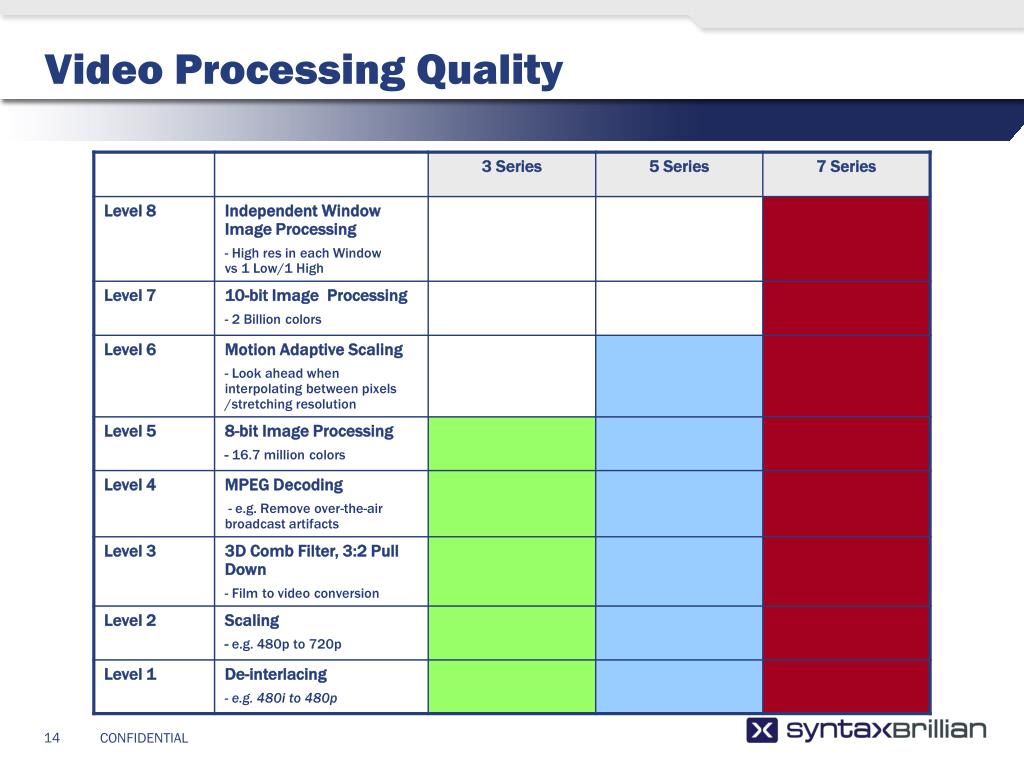 Video Processing Quality

| | | 3 Series | 5 Series | 7 Series |
|---|---|---|---|---|
| Level 8 | Independent Window Image Processing - High res in each Window vs 1 Low/1 High | | | |
| Level 7 | 10-bit Image Processing - 2 Billion colors | | | |
| Level 6 | Motion Adaptive Scaling - Look ahead when interpolating between pixels /stretching resolution | | | |
| Level 5 | 8-bit Image Processing - 16.7 million colors | | | |
| Level 4 | MPEG Decoding - e.g. Remove over-the-air broadcast artifacts | | | |
| Level 3 | 3D Comb Filter, 3:2 Pull Down - Film to video conversion | | | |
| Level 2 | Scaling - e.g. 480p to 720p | | | |
| Level 1 | De-interlacing - e.g. 480i to 480p | | | |

14 CONFIDENTIAL

syntaxbrillian